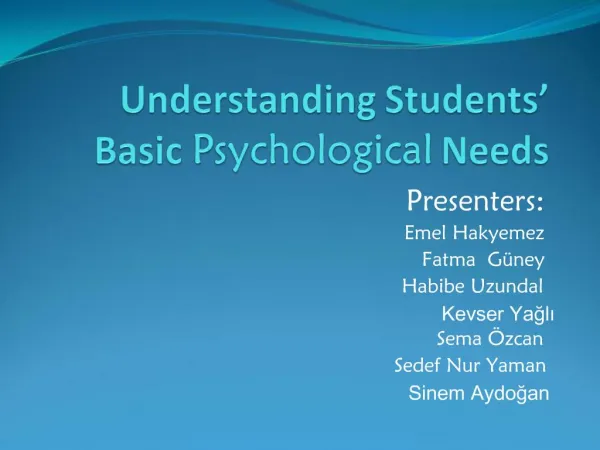 Understanding Students' Basic Psychological Needs

Presenters:
Emel Hakyemez
Fatma Güney
Habibe Uzundal
Kevser Yağlı
Sema Özcan
Sedef Nur Yaman
Sinem Aydoğan